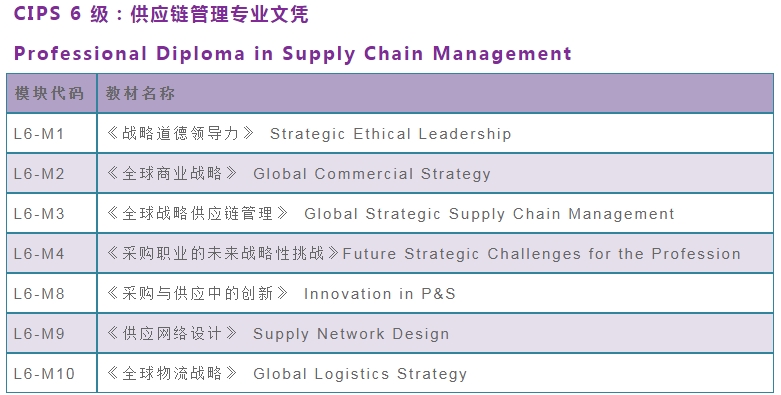 CIPS 6 级：供应链管理专业文凭

Professional Diploma in Supply Chain Management

| 模块代码 | 教材名称 |
|---|---|
| L6-M1 | 《战略道德领导力》 Strategic Ethical Leadership |
| L6-M2 | 《全球商业战略》 Global Commercial Strategy |
| L6-M3 | 《全球战略供应链管理》 Global Strategic Supply Chain Management |
| L6-M4 | 《采购职业的未来战略性挑战》Future Strategic Challenges for the Profession |
| L6-M8 | 《采购与供应中的创新》 Innovation in P&S |
| L6-M9 | 《供应网络设计》 Supply Network Design |
| L6-M10 | 《全球物流战略》 Global Logistics Strategy |